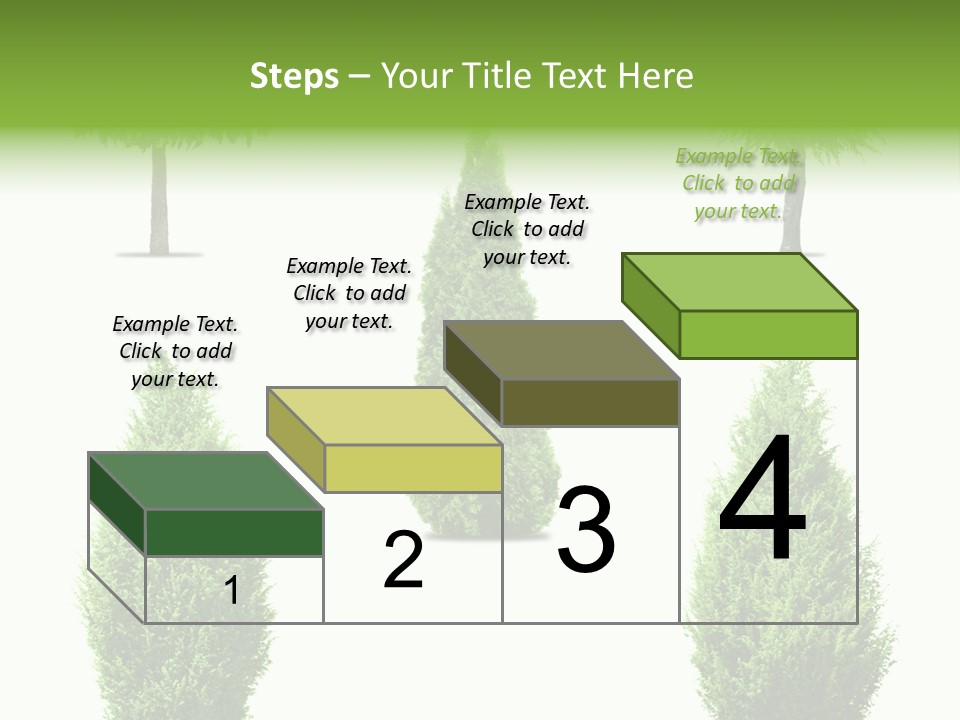 Steps – Your Title Text Here

Example Text. Click to add your text.

Example Text. Click to add your text.

Example Text. Click to add your text.

Example Text. Click to add your text.

1

2

3

4